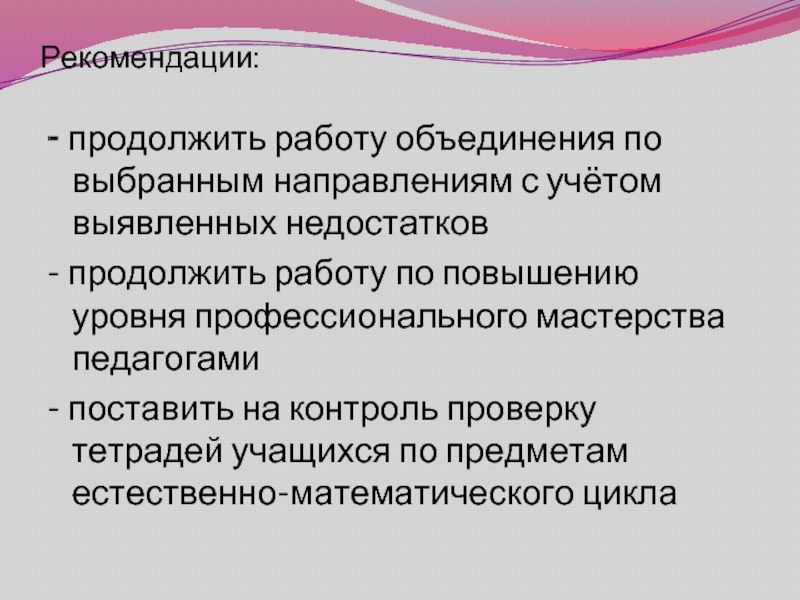 Рекомендации:

- продолжить работу объединения по выбранным направлениям с учётом выявленных недостатков

- продолжить работу по повышению уровня профессионального мастерства педагогами

- поставить на контроль проверку тетрадей учащихся по предметам естественно-математического цикла